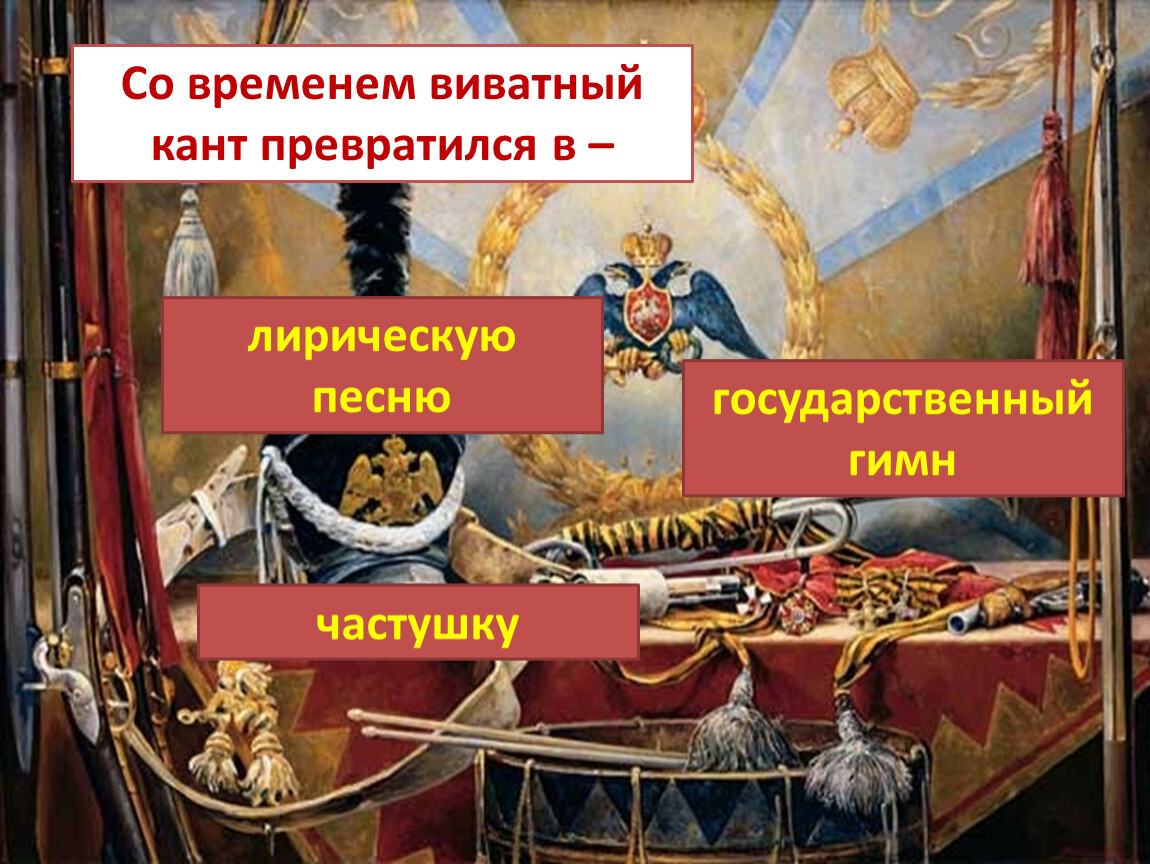 Со временем виватный кант превратился в –

лирическую песню

государственный гимн

частушку